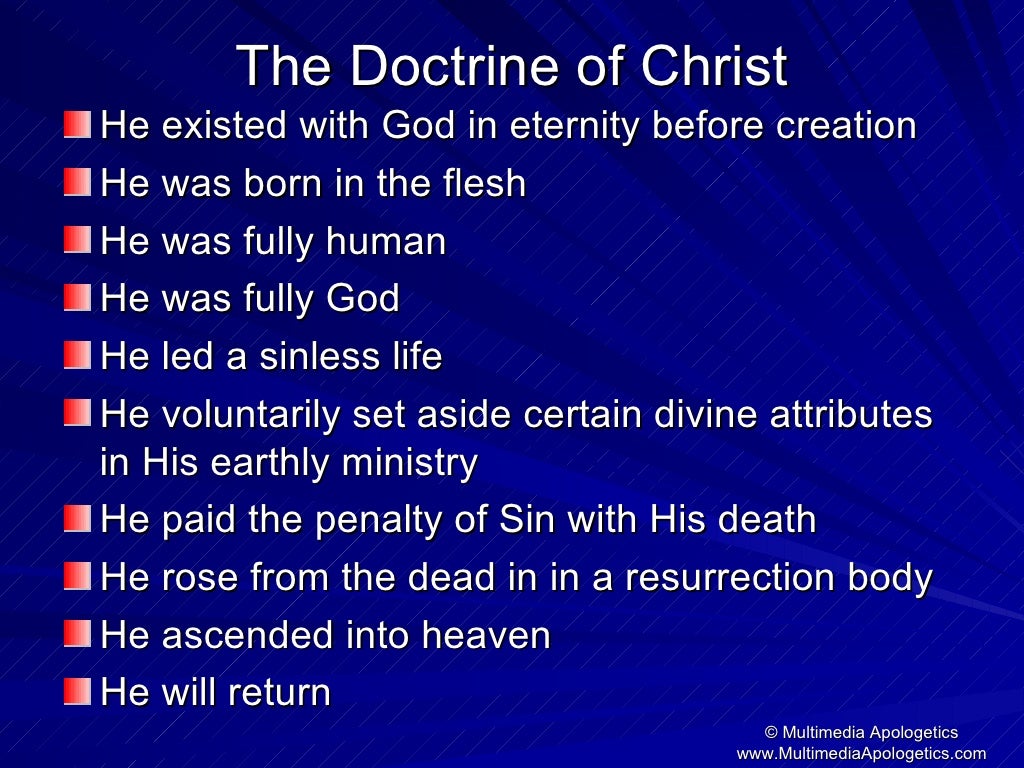 The Doctrine of Christ

- He existed with God in eternity before creation
- He was born in the flesh
- He was fully human
- He was fully God
- He led a sinless life
- He voluntarily set aside certain divine attributes in His earthly ministry
- He paid the penalty of Sin with His death
- He rose from the dead in in a resurrection body
- He ascended into heaven
- He will return

© Multimedia Apologetics
www.MultimediaApologetics.com